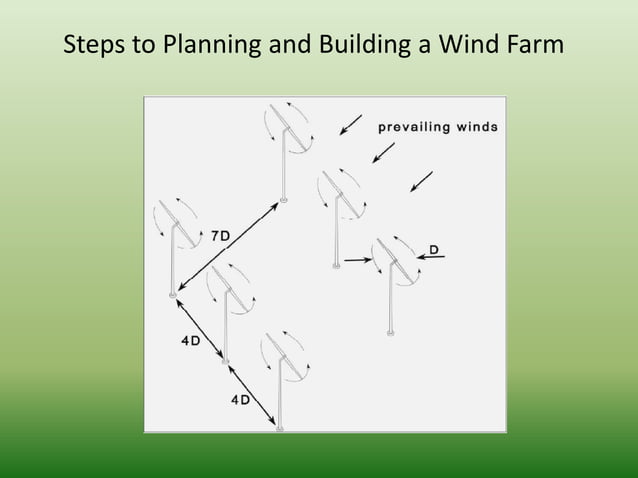 Steps to Planning and Building a Wind Farm

prevailing winds

7D

D

4D

4D